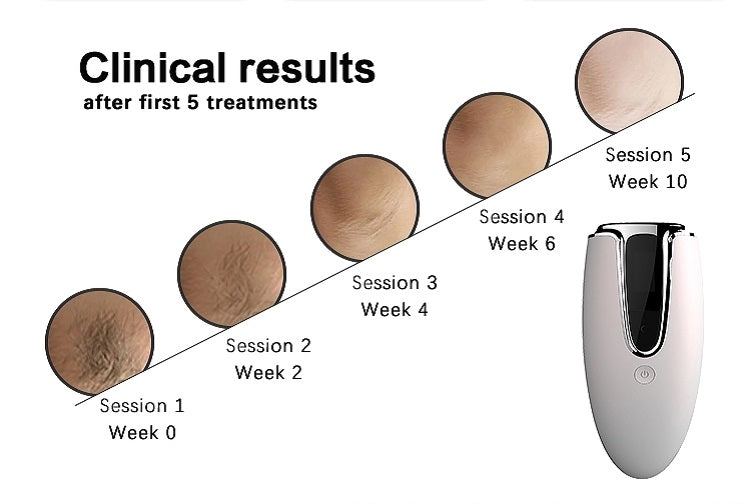 Clinical results
after first 5 treatments

Session 1
Week 0

Session 2
Week 2

Session 3
Week 4

Session 4
Week 6

Session 5
Week 10